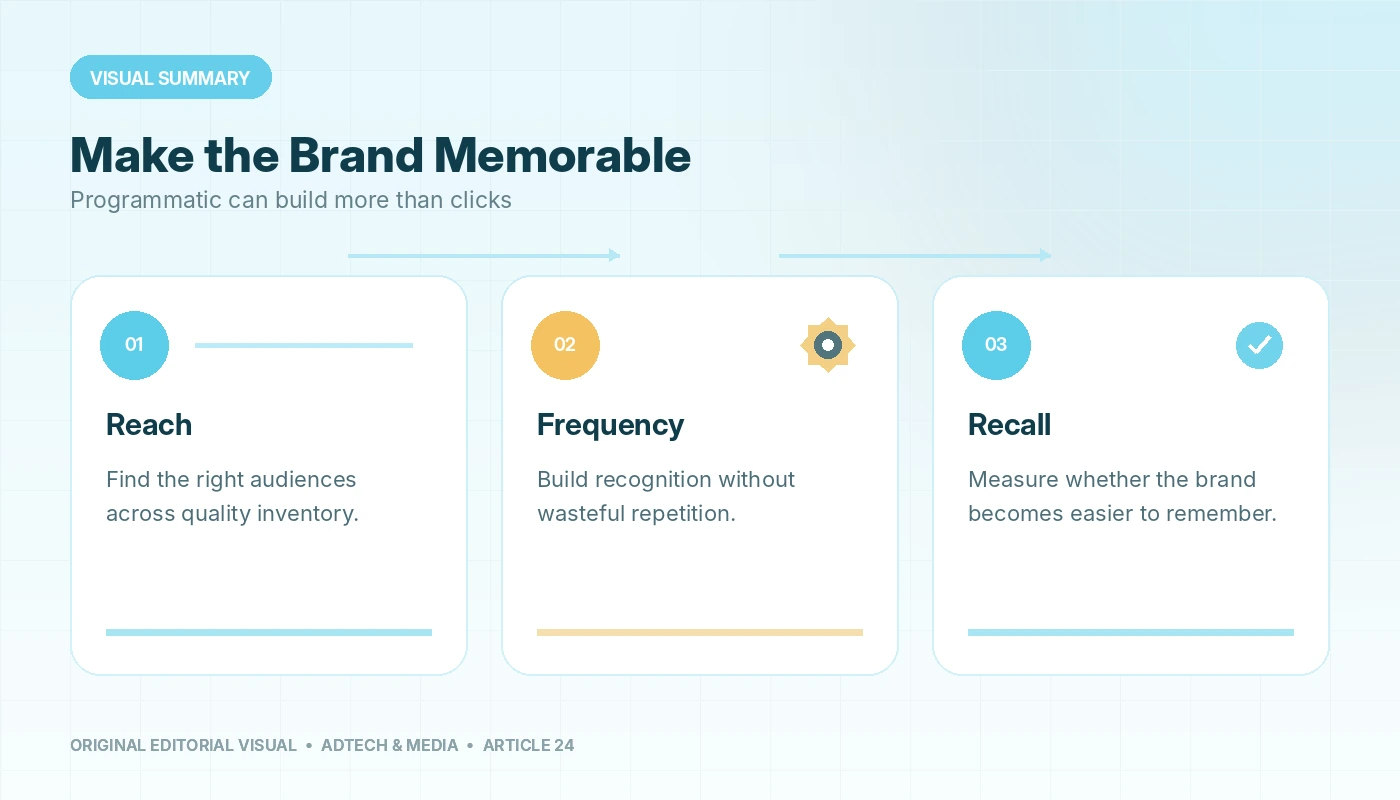 VISUAL SUMMARY

Make the Brand Memorable

Programmatic can build more than clicks

01

Reach

Find the right audiences across quality inventory.

02

Frequency

Build recognition without wasteful repetition.

03

Recall

Measure whether the brand becomes easier to remember.

ORIGINAL EDITORIAL VISUAL • ADTECH & MEDIA • ARTICLE 24